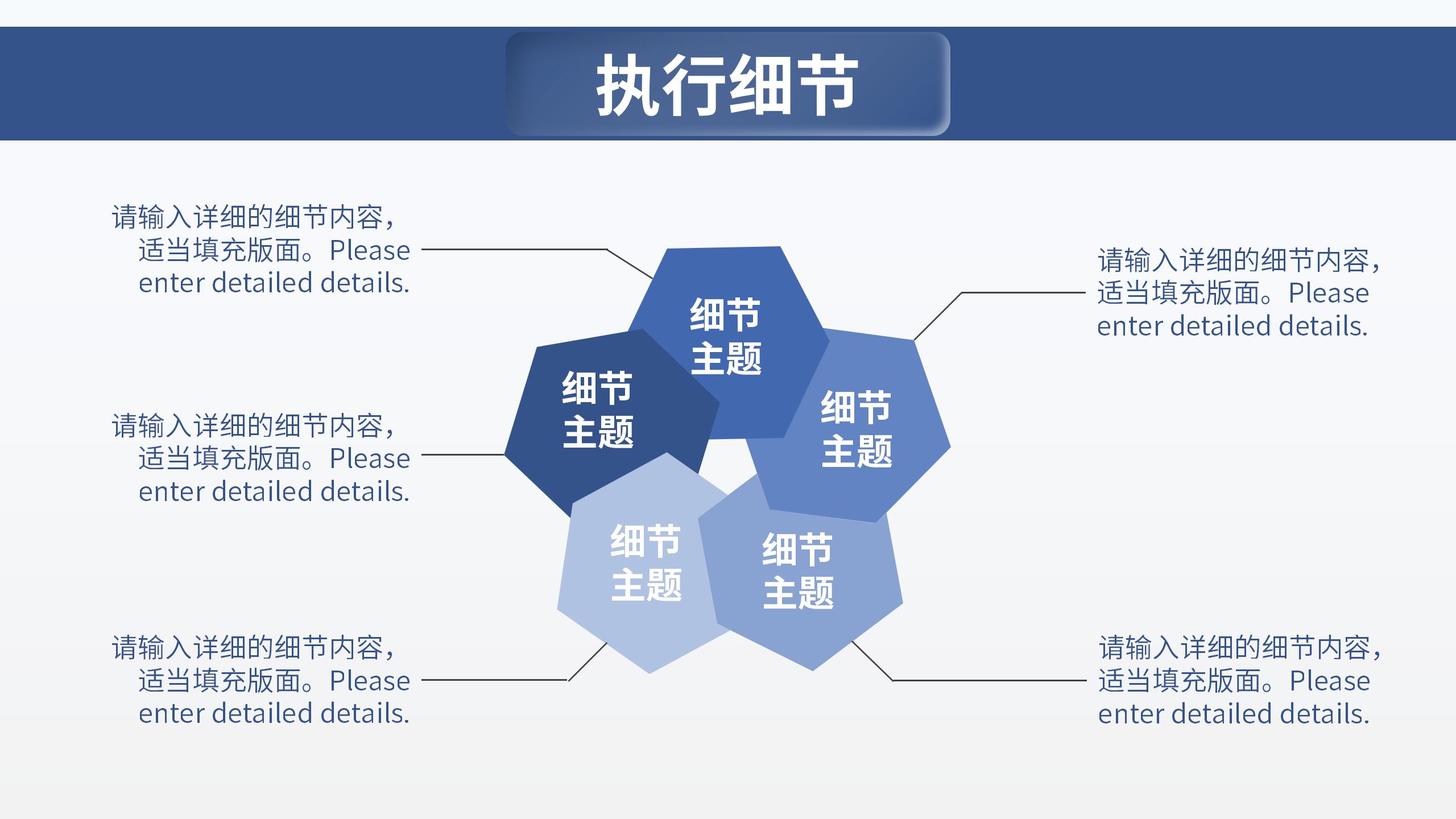 执行细节

请输入详细的细节内容，适当填充版面。Please enter detailed details.

请输入详细的细节内容，适当填充版面。Please enter detailed details.

请输入详细的细节内容，适当填充版面。Please enter detailed details.

细节主题

细节主题

细节主题

细节主题

细节主题

请输入详细的细节内容，适当填充版面。Please enter detailed details.

请输入详细的细节内容，适当填充版面。Please enter detailed details.